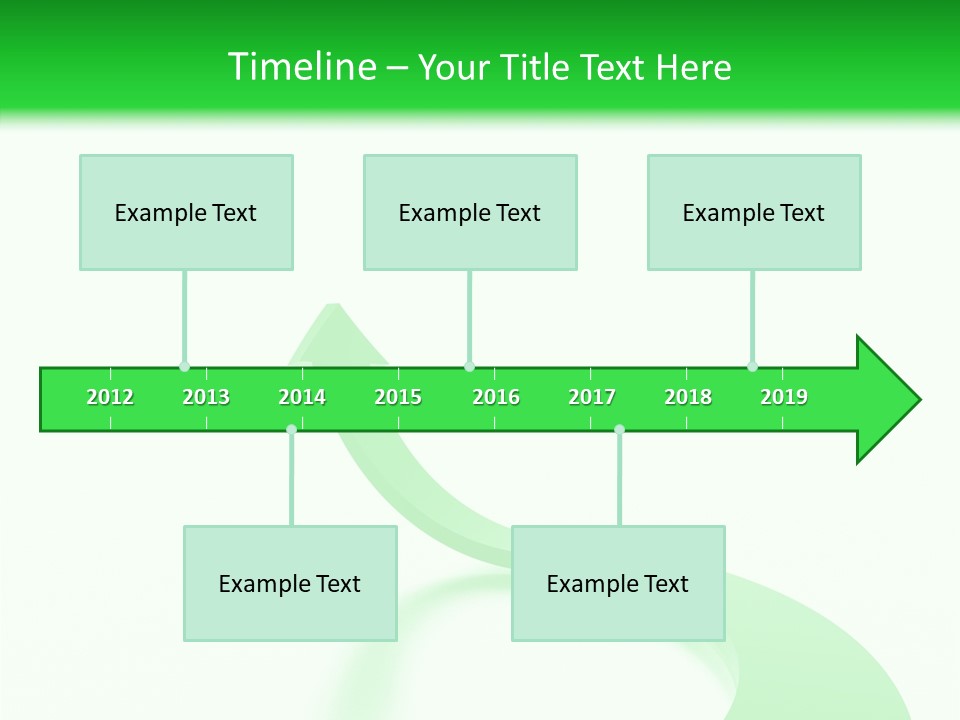 Timeline – Your Title Text Here

Example Text

Example Text

Example Text

2012 2013 2014 2015 2016 2017 2018 2019

Example Text

Example Text